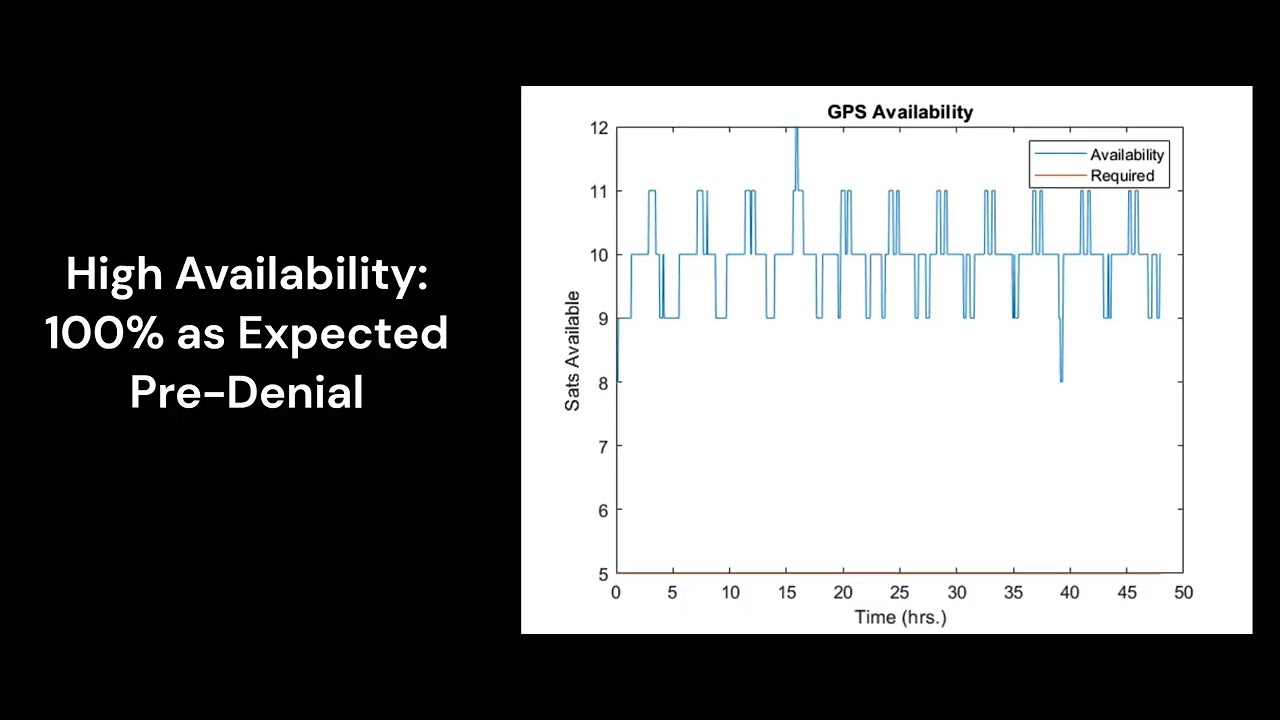 High Availability: 100% as Expected Pre-Denial

GPS Availability

Availability
Required

Sats Available

12
11
10
9
8
7
6
5

0 5 10 15 20 25 30 35 40 45 50

Time (hrs.)